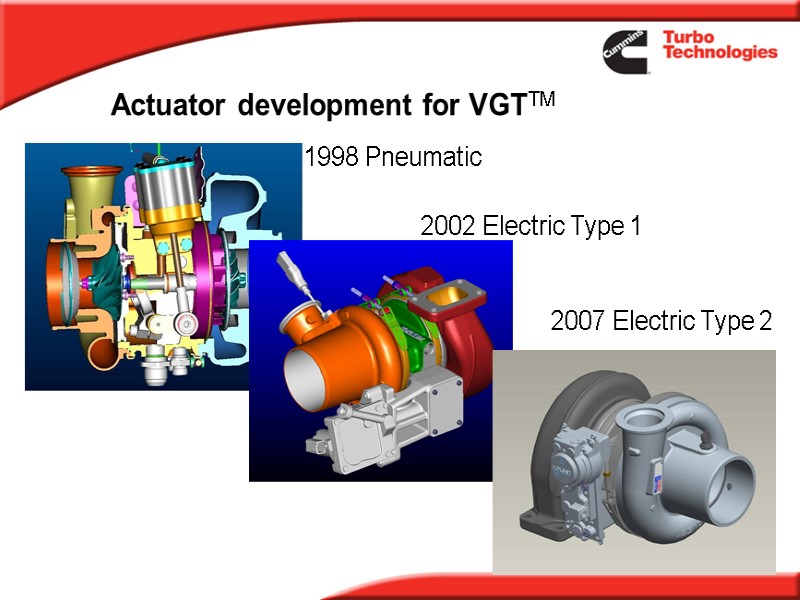 Cummins Turbo Technologies

Actuator development for VGT$^{TM}$

1998 Pneumatic

2002 Electric Type 1

2007 Electric Type 2